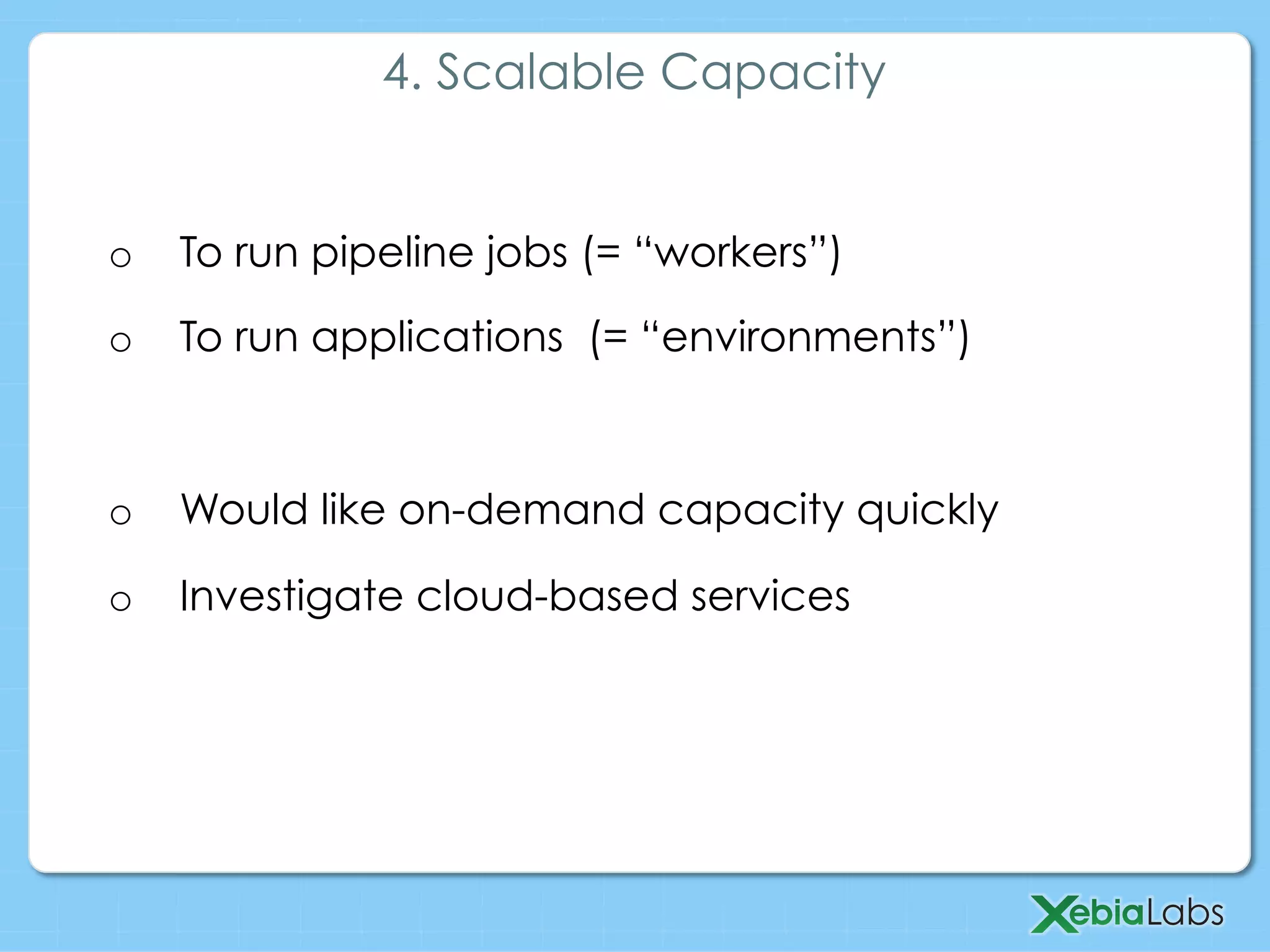 4. Scalable Capacity

o To run pipeline jobs (= “workers”)

o To run applications (= “environments”)

o Would like on-demand capacity quickly

o Investigate cloud-based services

XebiaLabs